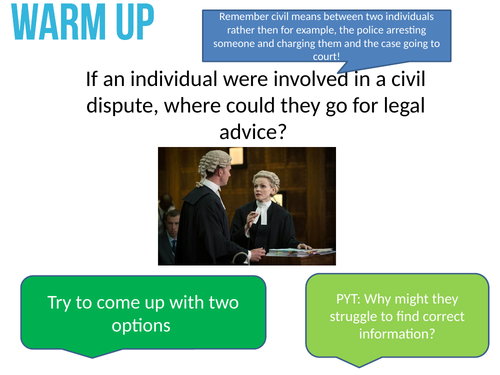 WARM UP

Remember civil means between two individuals rather then for example, the police arresting someone and charging them and the case going to court!

If an individual were involved in a civil dispute, where could they go for legal advice?

Try to come up with two options

PYT: Why might they struggle to find correct information?